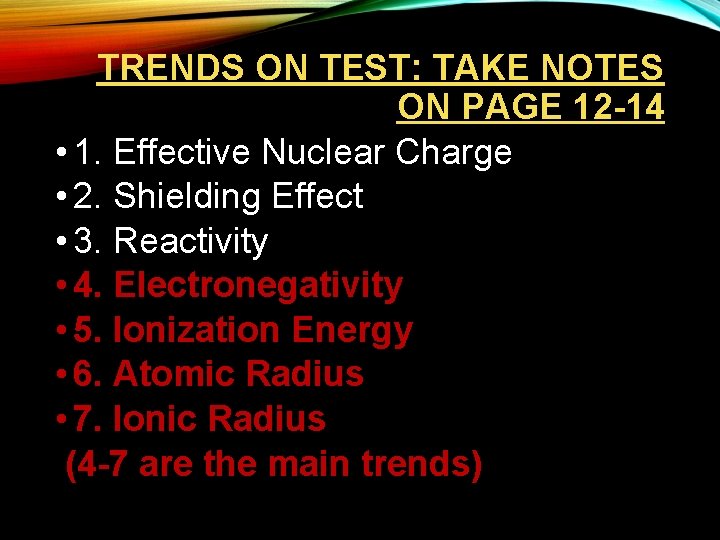 TRENDS ON TEST: TAKE NOTES ON PAGE 12-14

• 1. Effective Nuclear Charge
• 2. Shielding Effect
• 3. Reactivity
• 4. Electronegativity
• 5. Ionization Energy
• 6. Atomic Radius
• 7. Ionic Radius
(4-7 are the main trends)